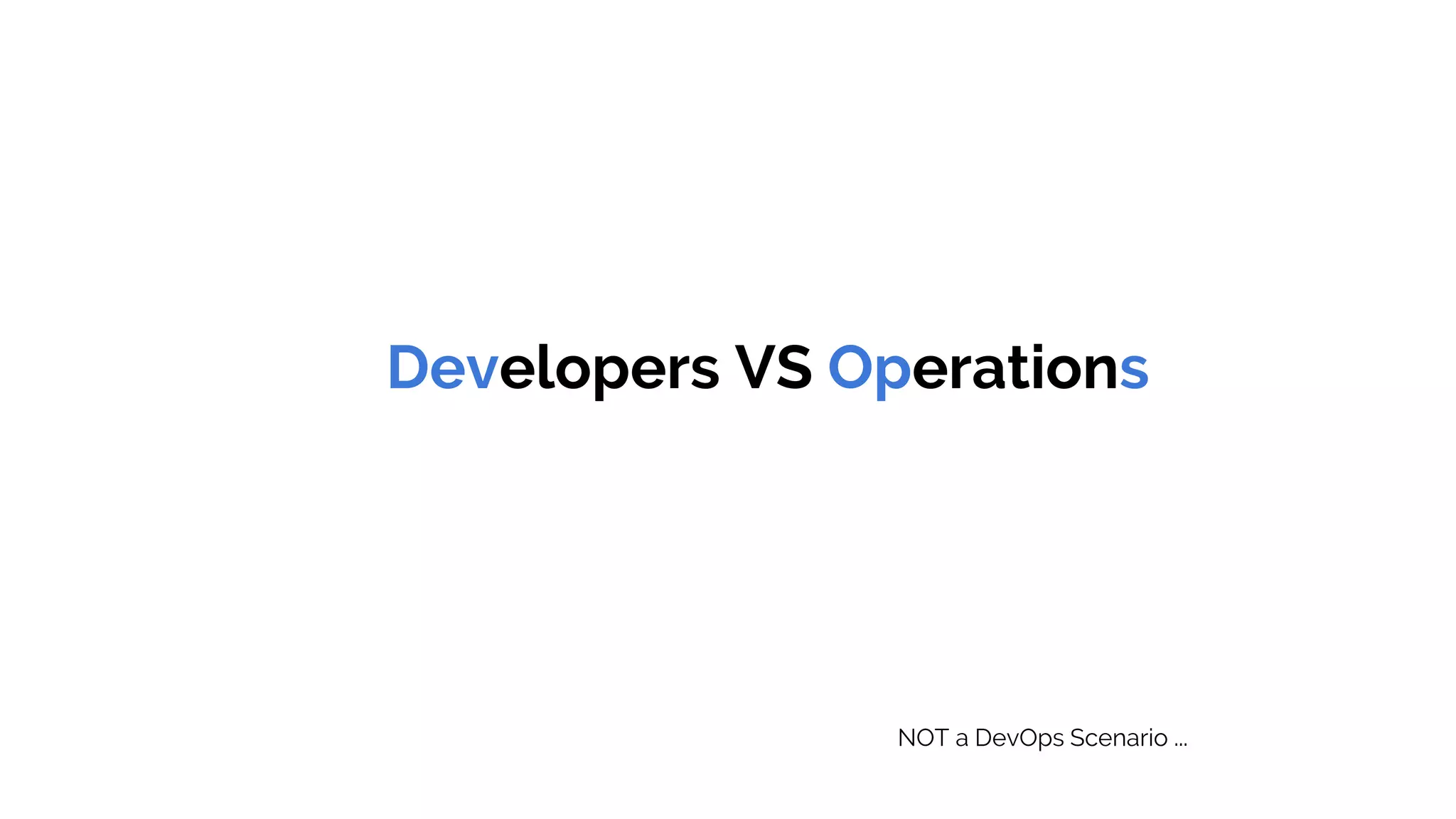 Developers VS Operations

NOT a DevOps Scenario ...